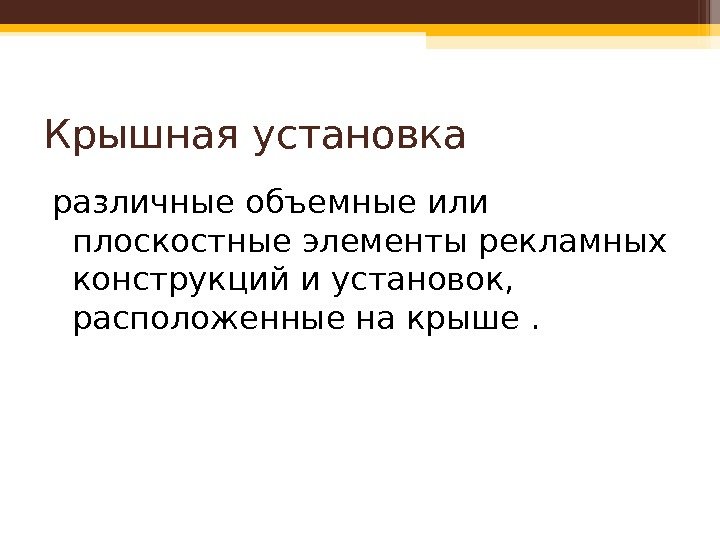 Крышная установка

различные объемные или плоскостные элементы рекламных конструкций и установок, расположенные на крыше .